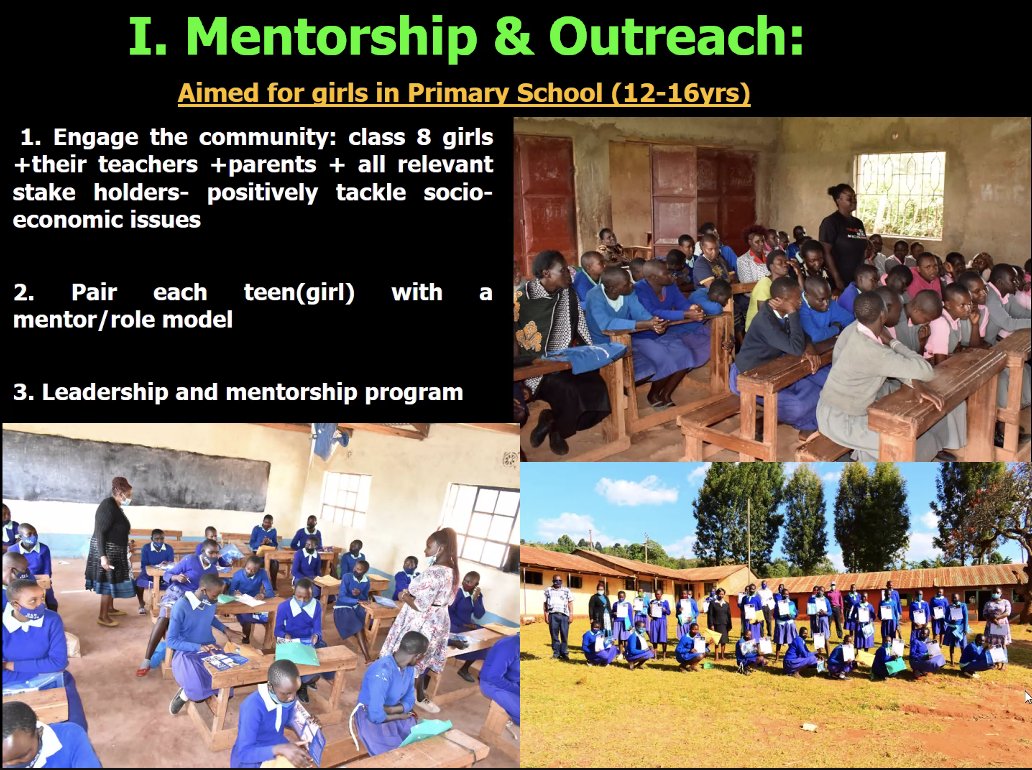 I. Mentorship & Outreach:

Aimed for girls in Primary School (12-16yrs)

1. Engage the community: class 8 girls +their teachers +parents + all relevant stake holders- positively tackle socio-economic issues

2. Pair each teen(girl) with a mentor/role model

3. Leadership and mentorship program